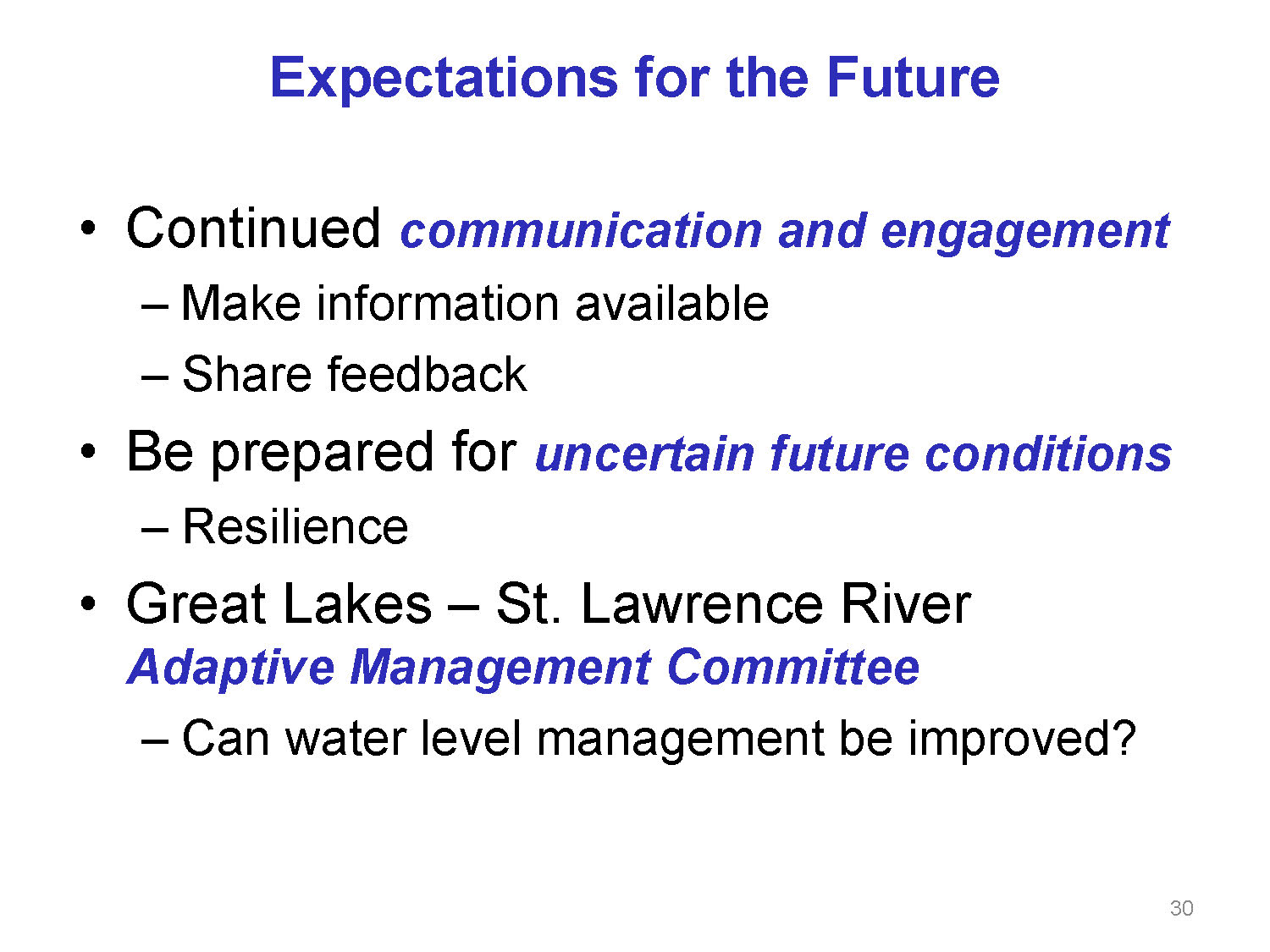 Expectations for the Future

• Continued communication and engagement

– Make information available

– Share feedback

• Be prepared for uncertain future conditions

– Resilience

• Great Lakes – St. Lawrence River Adaptive Management Committee

– Can water level management be improved?

30